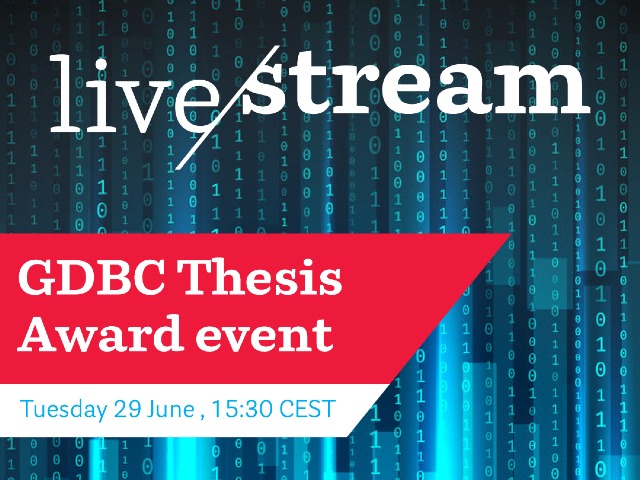 live/stream

GDBC Thesis Award event

Tuesday 29 June , 15:30 CEST